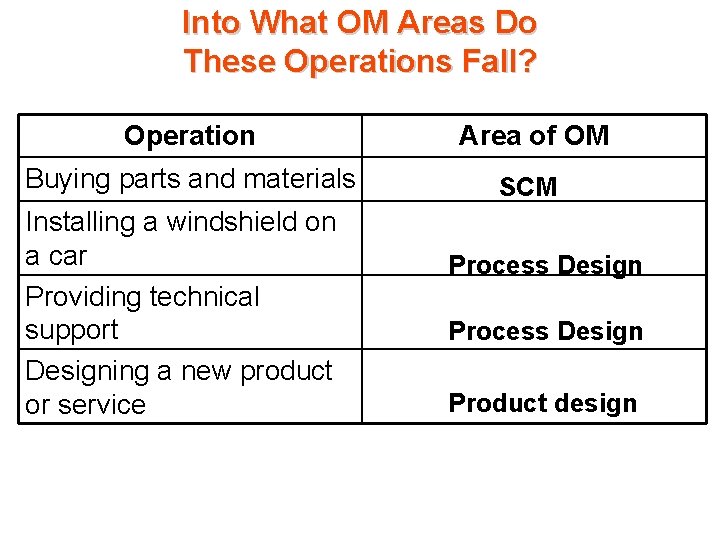 Into What OM Areas Do These Operations Fall?

| Operation | Area of OM |
|---|---|
| Buying parts and materials | SCM |
| Installing a windshield on a car | Process Design |
| Providing technical support | Process Design |
| Designing a new product or service | Product design |